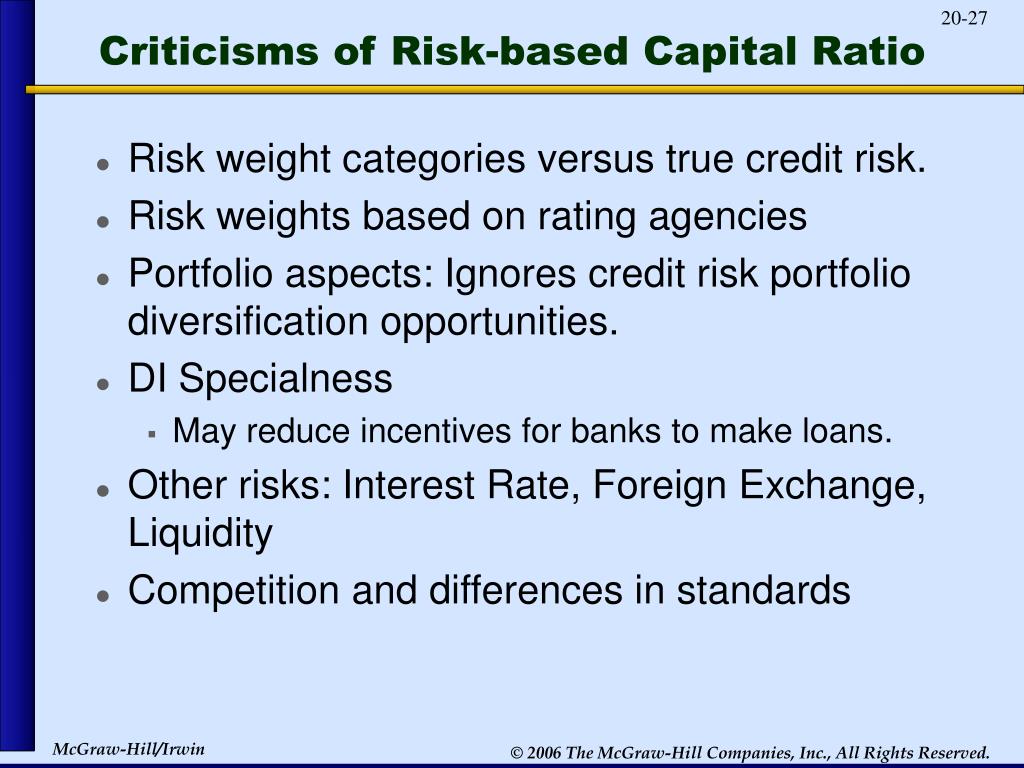 20-27

Criticisms of Risk-based Capital Ratio

- Risk weight categories versus true credit risk.
- Risk weights based on rating agencies
- Portfolio aspects: Ignores credit risk portfolio diversification opportunities.
- DI Specialness
  - May reduce incentives for banks to make loans.
- Other risks: Interest Rate, Foreign Exchange, Liquidity
- Competition and differences in standards

McGraw-Hill/Irwin

© 2006 The McGraw-Hill Companies, Inc., All Rights Reserved.